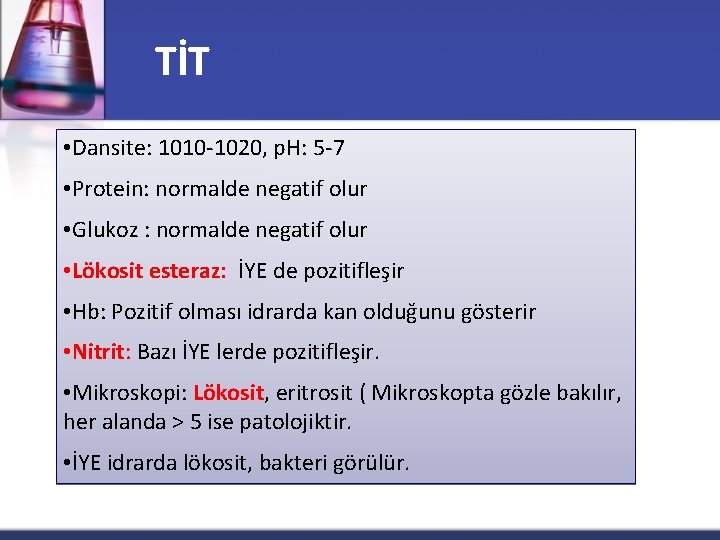 TİT

•Dansite: 1010-1020, pH: 5-7

•Protein: normalde negatif olur

•Glukoz : normalde negatif olur

•Lökosit esteraz: İYE de pozitifleşir

•Hb: Pozitif olması idrarda kan olduğunu gösterir

•Nitrit: Bazı İYE lerde pozitifleşir.

•Mikroskopi: Lökosit, eritrosit ( Mikroskopta gözle bakılır, her alanda > 5 ise patolojiktir.

•İYE idrarda lökosit, bakteri görülür.